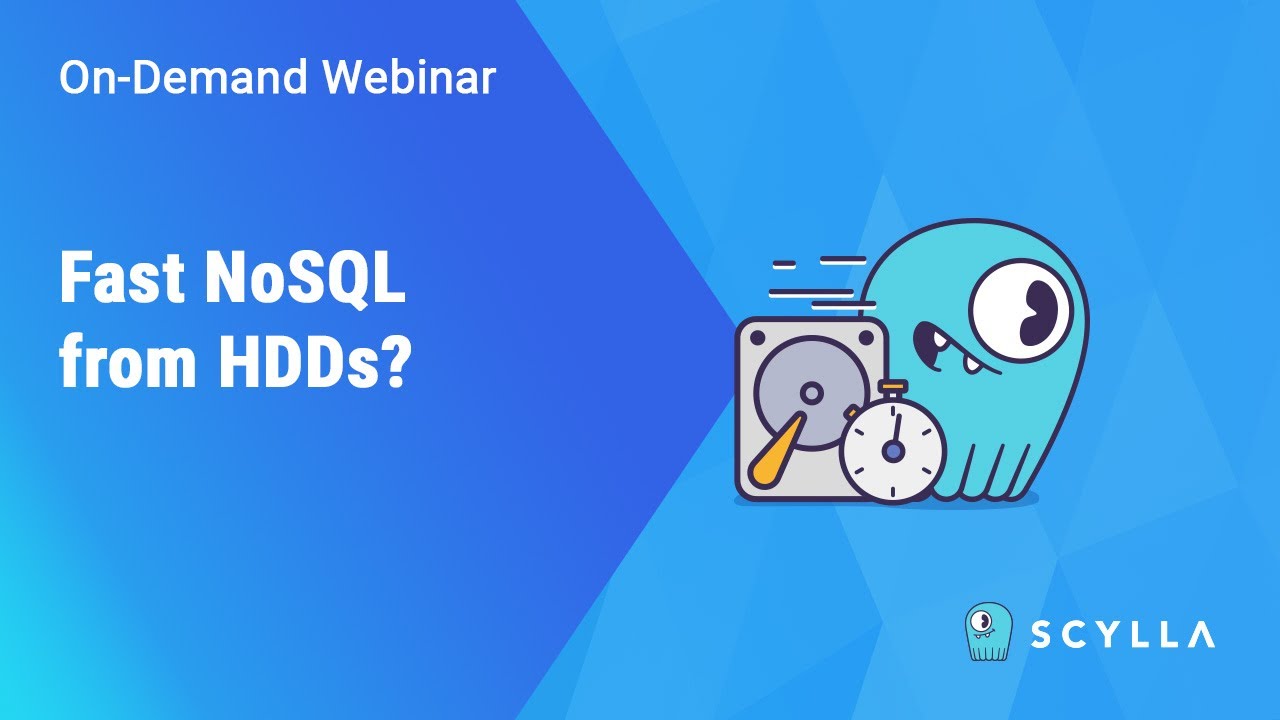 On-Demand Webinar

Fast NoSQL from HDDs?

SCYLLA